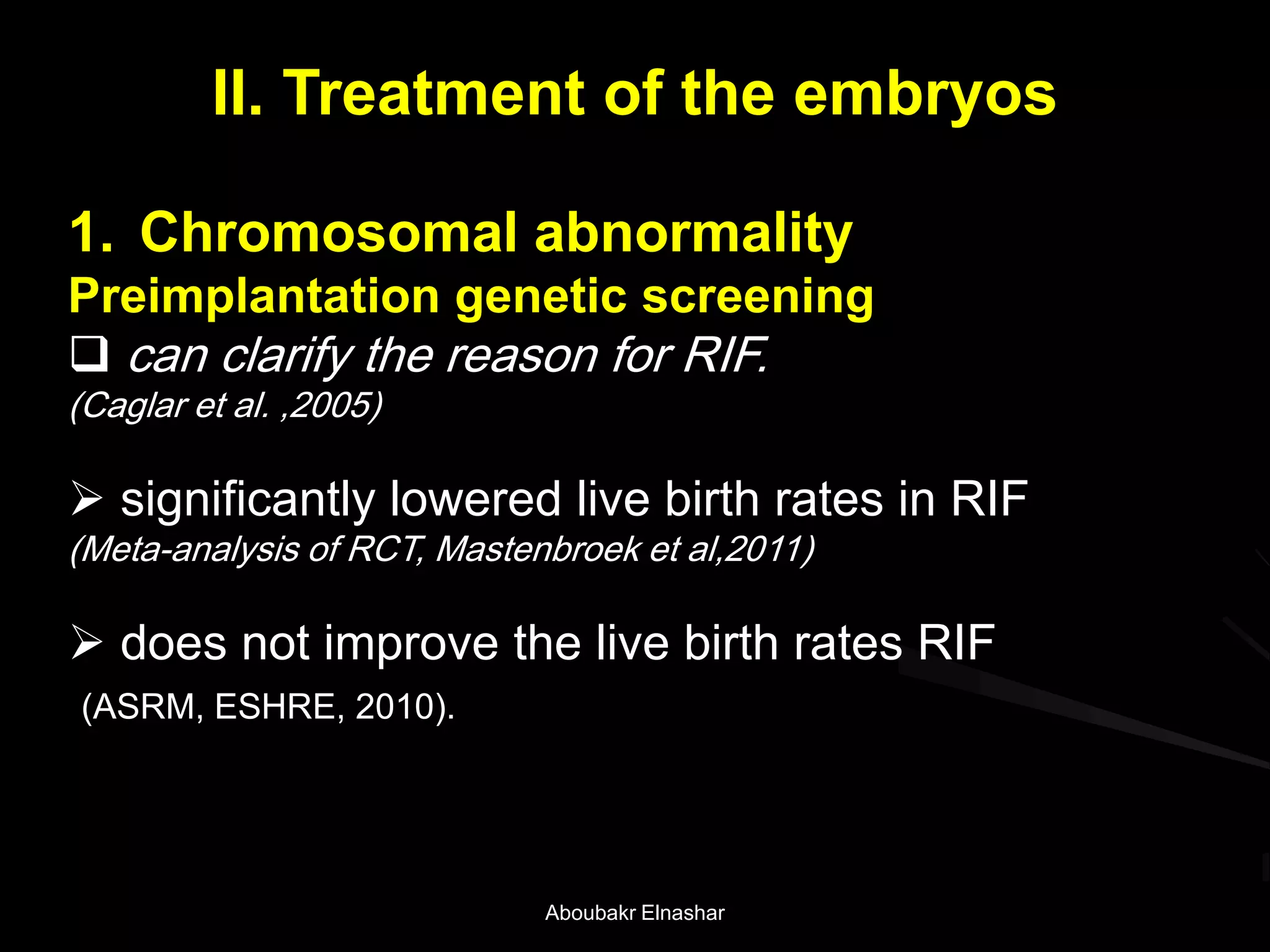 II. Treatment of the embryos

1. Chromosomal abnormality
Preimplantation genetic screening
❑ can clarify the reason for RIF.
(Caglar et al. ,2005)

➢ significantly lowered live birth rates in RIF
(Meta-analysis of RCT, Mastenbroek et al,2011)

➢ does not improve the live birth rates RIF
(ASRM, ESHRE, 2010).

Aboubakr Elnashar